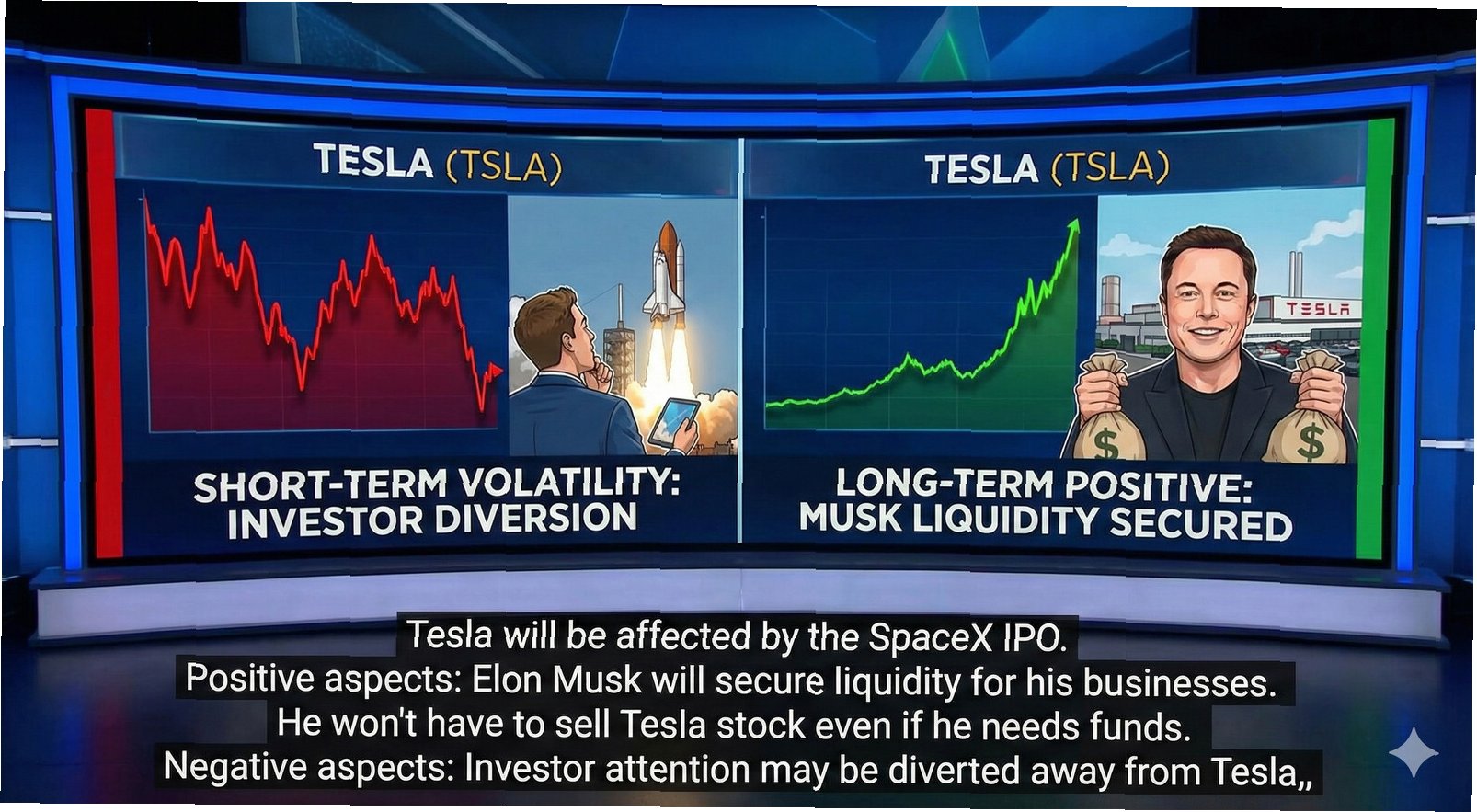 TESLA (TSLA)

SHORT-TERM VOLATILITY: INVESTOR DIVERSION

TESLA (TSLA)

TESLA

$

$

LONG-TERM POSITIVE: MUSK LIQUIDITY SECURED

Tesla will be affected by the SpaceX IPO.
Positive aspects: Elon Musk will secure liquidity for his businesses.
He won't have to sell Tesla stock even if he needs funds.
Negative aspects: Investor attention may be diverted away from Tesla,,